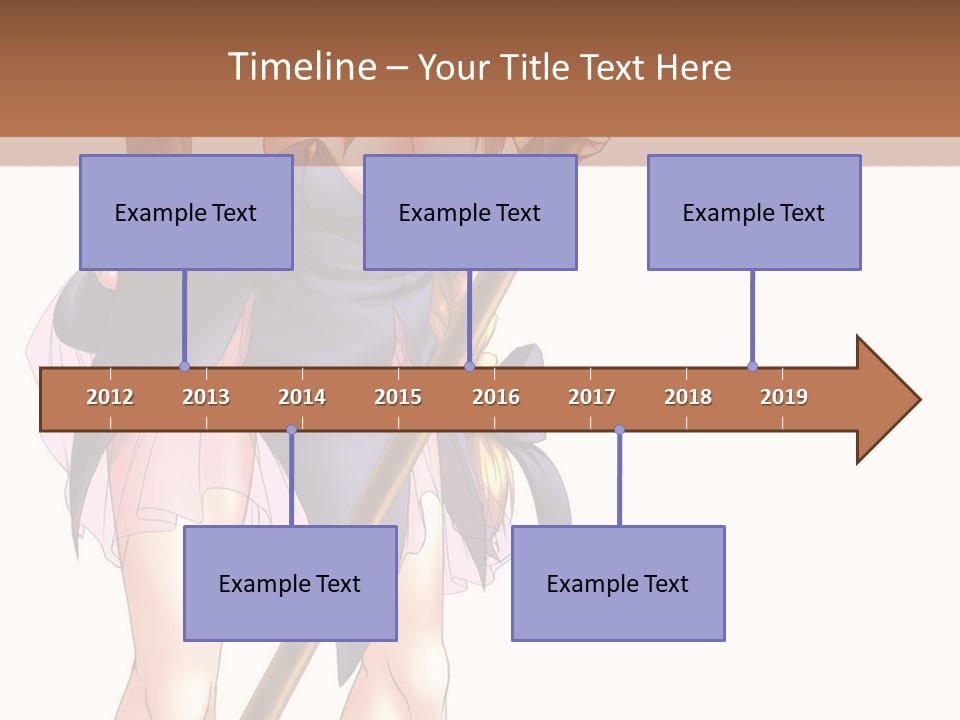 Timeline – Your Title Text Here

Example Text

Example Text

Example Text

2012
2013
2014
2015
2016
2017
2018
2019

Example Text

Example Text